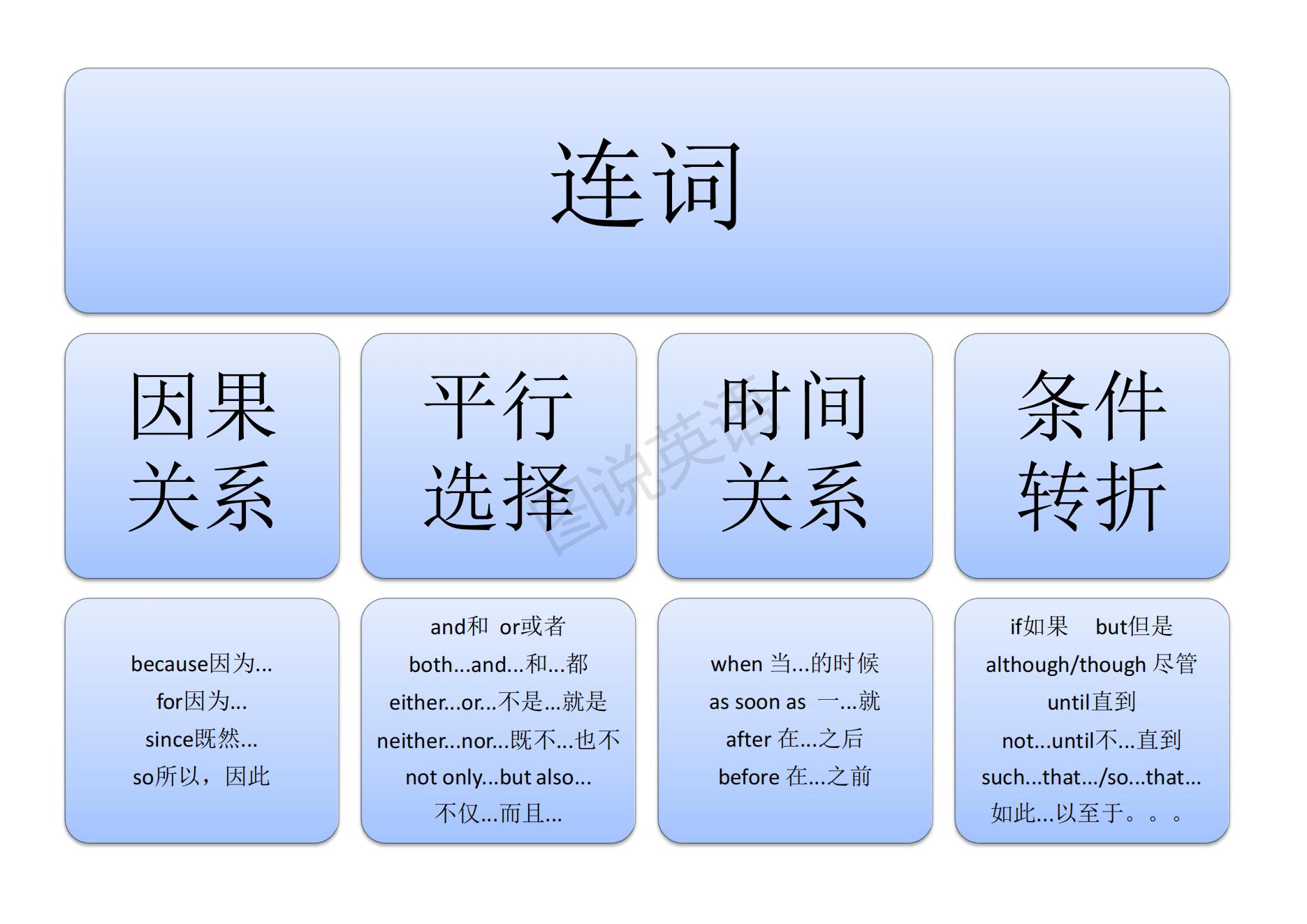 连词

因果关系

平行选择

时间关系

条件转折

图说英语

because因为...
for因为...
since既然...
so所以，因此

and和 or或者
both...and...和...都
either...or...不是...就是
neither...nor...既不...也不
not only...but also...
不仅...而且...

when 当...的时候
as soon as 一...就
after 在...之后
before 在...之前

if如果 but但是
although/though 尽管
until直到
not...until不...直到
such...that.../so...that...
如此...以至于。。。